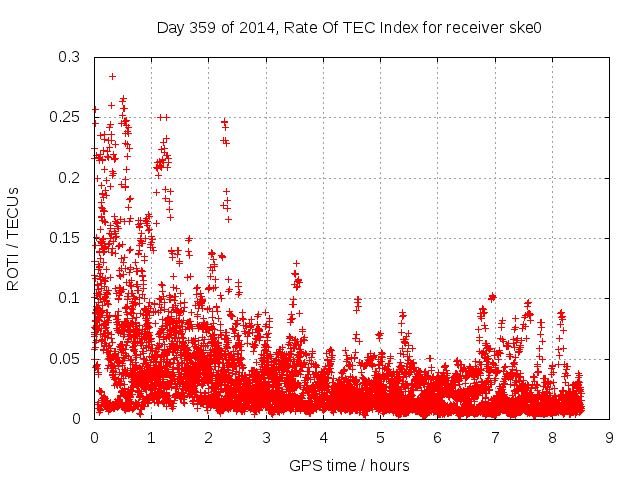 Day 359 of 2014, Rate Of TEC Index for receiver ske0

ROTI / TECUs

0.3
0.25
0.2
0.15
0.1
0.05
0

0 1 2 3 4 5 6 7 8 9

GPS time / hours